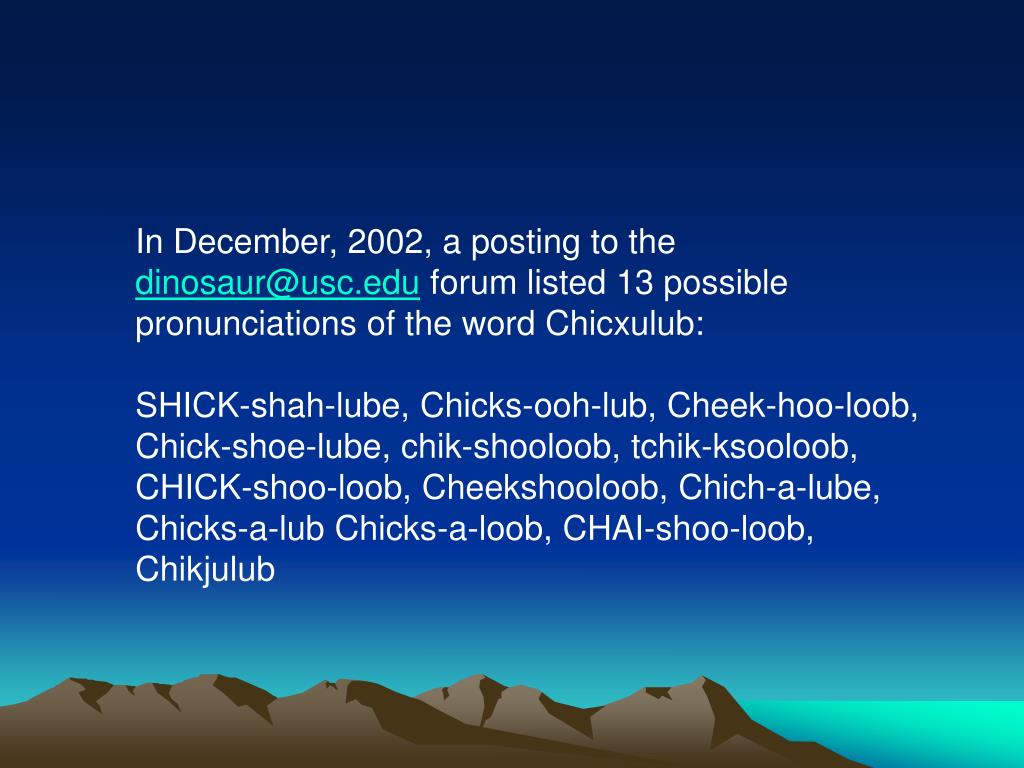 In December, 2002, a posting to the dinosaur@usc.edu forum listed 13 possible pronunciations of the word Chicxulub:

SHICK-shah-lube, Chicks-ooh-lub, Cheek-hoo-loob, Chick-shoe-lube, chik-shooloob, tchik-ksooloob, CHICK-shoo-loob, Cheekshooloob, Chich-a-lube, Chicks-a-lub Chicks-a-loob, CHAI-shoo-loob, Chikjulub